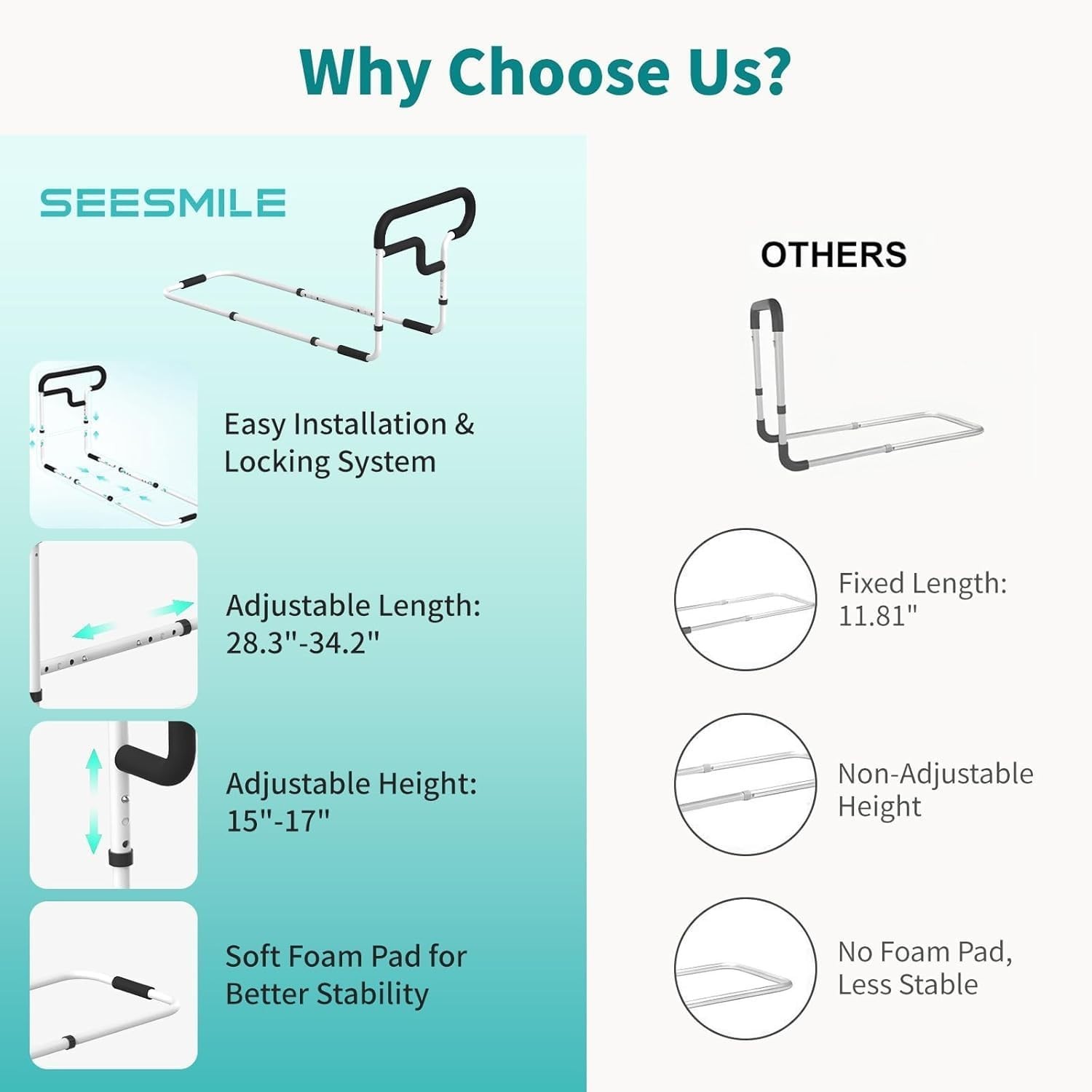 Why Choose Us?

SEESMILE

Easy Installation & Locking System

Adjustable Length: 28.3"-34.2"

Adjustable Height: 15"-17"

Soft Foam Pad for Better Stability

OTHERS

Fixed Length: 11.81"

Non-Adjustable Height

No Foam Pad, Less Stable